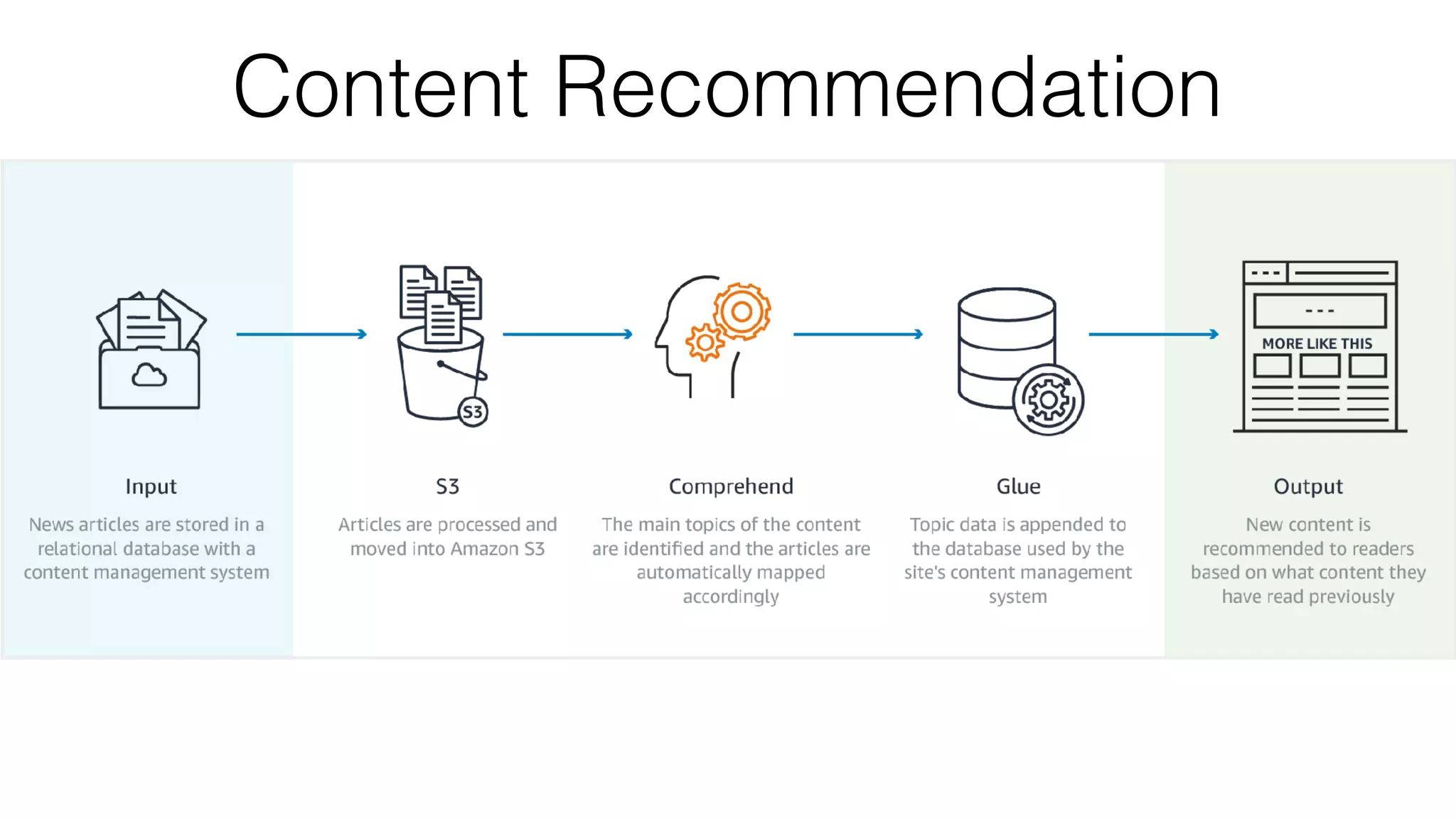 Content Recommendation

S3

MORE LIKE THIS

Input

News articles are stored in a relational database with a content management system

S3

Articles are processed and moved into Amazon S3

Comprehend

The main topics of the content are identified and the articles are automatically mapped accordingly

Glue

Topic data is appended to the database used by the site's content management system

Output

New content is recommended to readers based on what content they have read previously